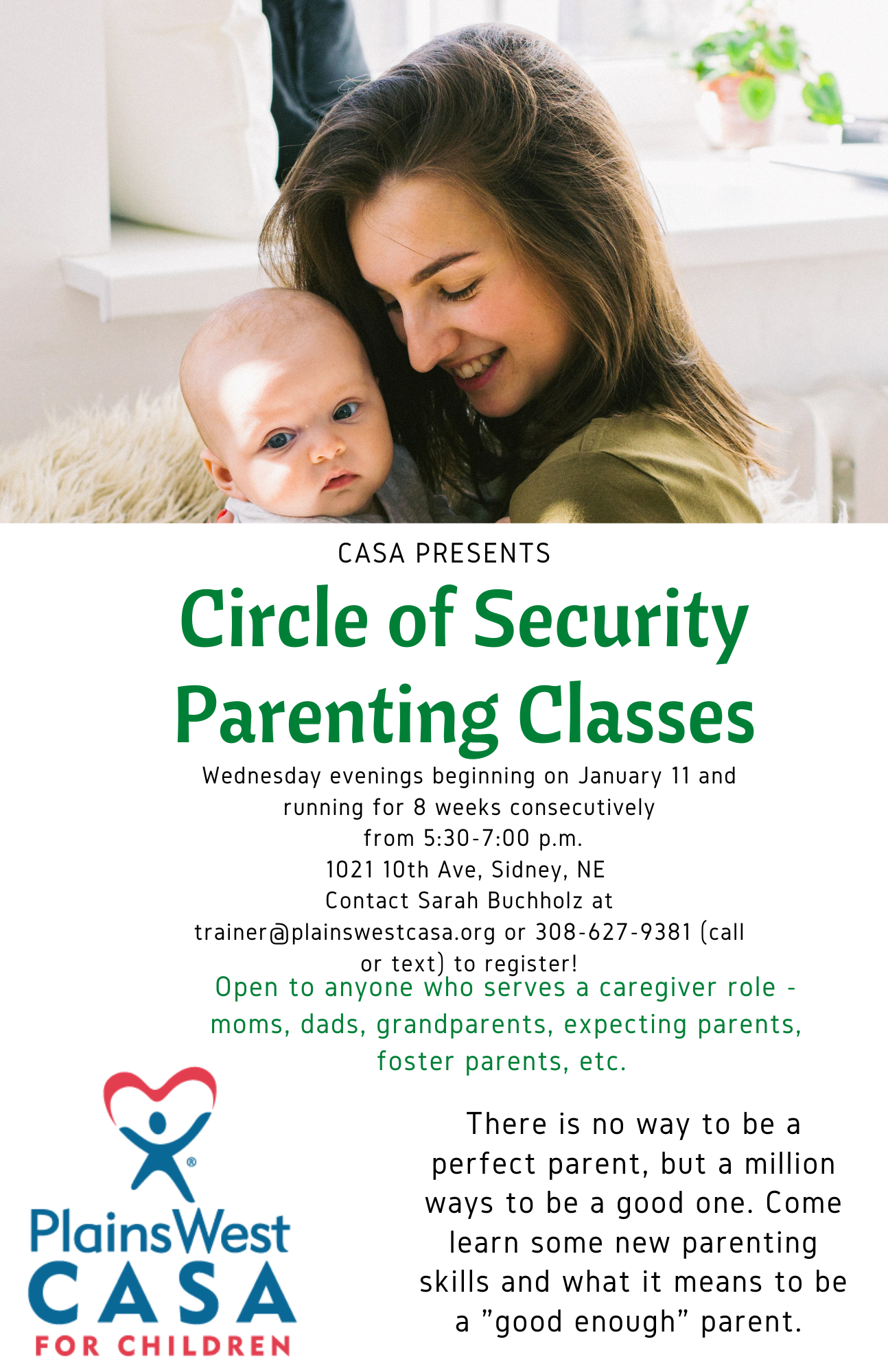 CASA PRESENTS

Circle of Security Parenting Classes

Wednesday evenings beginning on January 11 and running for 8 weeks consecutively from 5:30-7:00 p.m.
1021 10th Ave, Sidney, NE
Contact Sarah Buchholz at trainer@plainswestcasa.org or 308-627-9381 (call or text) to register!

Open to anyone who serves a caregiver role - moms, dads, grandparents, expecting parents, foster parents, etc.

PlainsWest CASA FOR CHILDREN

There is no way to be a perfect parent, but a million ways to be a good one. Come learn some new parenting skills and what it means to be a "good enough" parent.